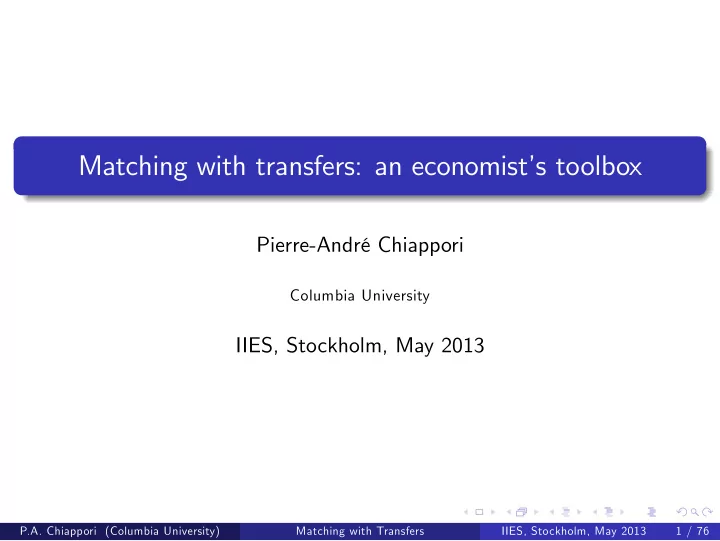 Matching with transfers: an economist's toolbox

Pierre-André Chiappori

Columbia University

IIES, Stockholm, May 2013

P.A. Chiappori (Columbia University) Matching with Transfers IIES, Stockholm, May 2013 1 / 76